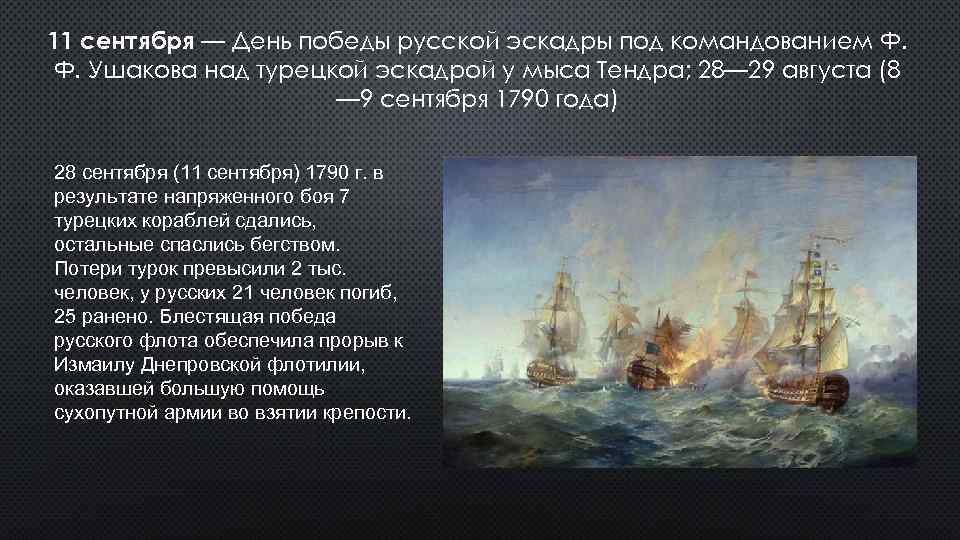 11 сентября — День победы русской эскадры под командованием Ф. Ф. Ушакова над турецкой эскадрой у мыса Тендра; 28—29 августа (8 —9 сентября 1790 года)

28 сентября (11 сентября) 1790 г. в результате напряженного боя 7 турецких кораблей сдались, остальные спаслись бегством. Потери турок превысили 2 тыс. человек, у русских 21 человек погиб, 25 ранено. Блестящая победа русского флота обеспечила прорыв к Измаилу Днепровской флотилии, оказавшей большую помощь сухопутной армии во взятии крепости.